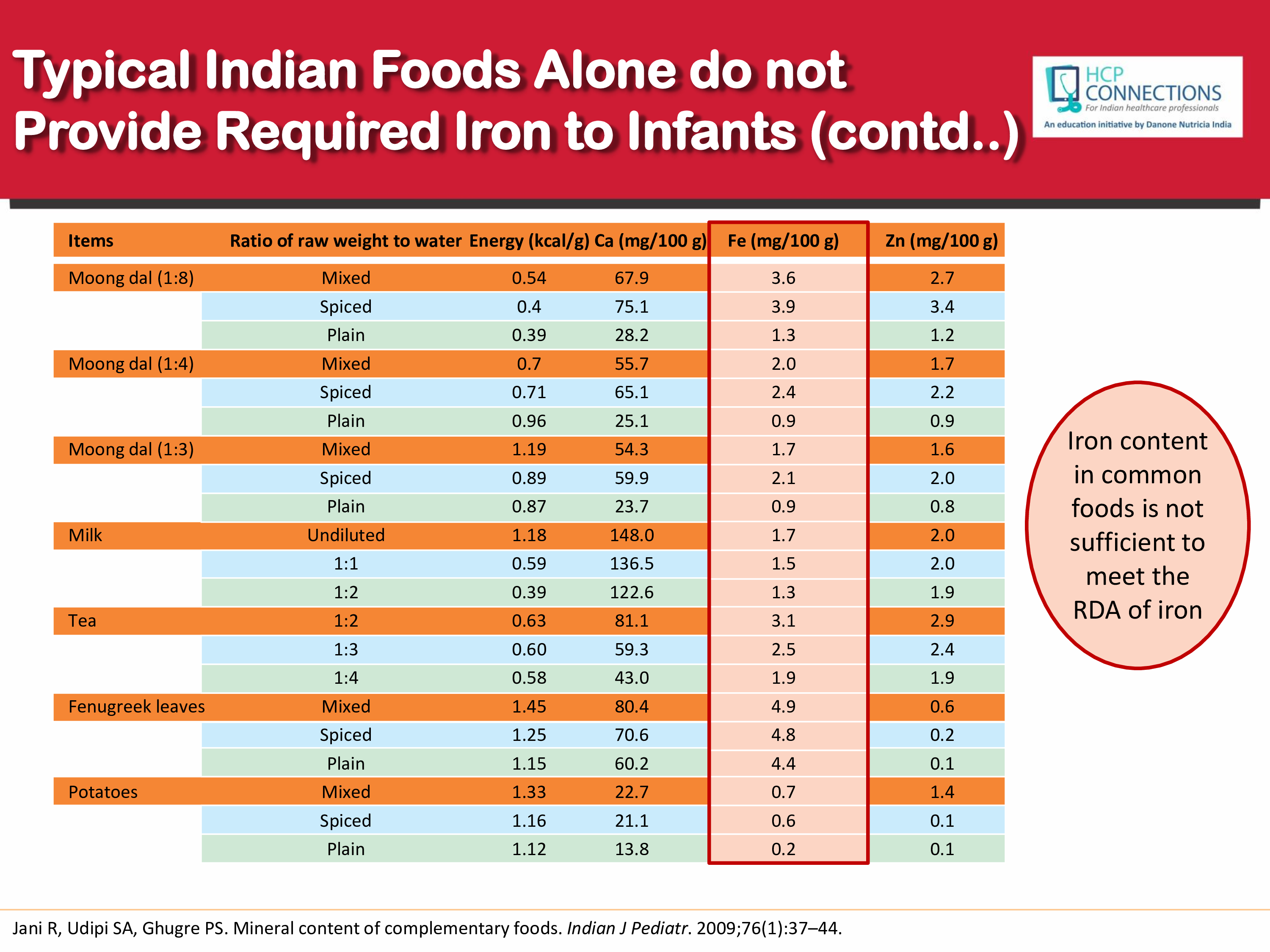 Typical Indian Foods Alone do not Provide Required Iron to Infants (contd..)

HCP CONNECTIONS
For Indian healthcare professionals
An education initiative by Danone Nutricia India

| Items | Ratio of raw weight to water | Energy (kcal/g) | Ca (mg/100 g) | Fe (mg/100 g) | Zn (mg/100 g) |
|---|---|---|---|---|---|
| Moong dal (1:8) | Mixed | 0.54 | 67.9 | 3.6 | 2.7 |
| | Spiced | 0.4 | 75.1 | 3.9 | 3.4 |
| | Plain | 0.39 | 28.2 | 1.3 | 1.2 |
| Moong dal (1:4) | Mixed | 0.7 | 55.7 | 2.0 | 1.7 |
| | Spiced | 0.71 | 65.1 | 2.4 | 2.2 |
| | Plain | 0.96 | 25.1 | 0.9 | 0.9 |
| Moong dal (1:3) | Mixed | 1.19 | 54.3 | 1.7 | 1.6 |
| | Spiced | 0.89 | 59.9 | 2.1 | 2.0 |
| | Plain | 0.87 | 23.7 | 0.9 | 0.8 |
| Milk | Undiluted | 1.18 | 148.0 | 1.7 | 2.0 |
| | 1:1 | 0.59 | 136.5 | 1.5 | 2.0 |
| | 1:2 | 0.39 | 122.6 | 1.3 | 1.9 |
| Tea | 1:2 | 0.63 | 81.1 | 3.1 | 2.9 |
| | 1:3 | 0.60 | 59.3 | 2.5 | 2.4 |
| | 1:4 | 0.58 | 43.0 | 1.9 | 1.9 |
| Fenugreek leaves | Mixed | 1.45 | 80.4 | 4.9 | 0.6 |
| | Spiced | 1.25 | 70.6 | 4.8 | 0.2 |
| | Plain | 1.15 | 60.2 | 4.4 | 0.1 |
| Potatoes | Mixed | 1.33 | 22.7 | 0.7 | 1.4 |
| | Spiced | 1.16 | 21.1 | 0.6 | 0.1 |
| | Plain | 1.12 | 13.8 | 0.2 | 0.1 |

Iron content in common foods is not sufficient to meet the RDA of iron

Jani R, Udipi SA, Ghugre PS. Mineral content of complementary foods. Indian J Pediatr. 2009;76(1):37–44.